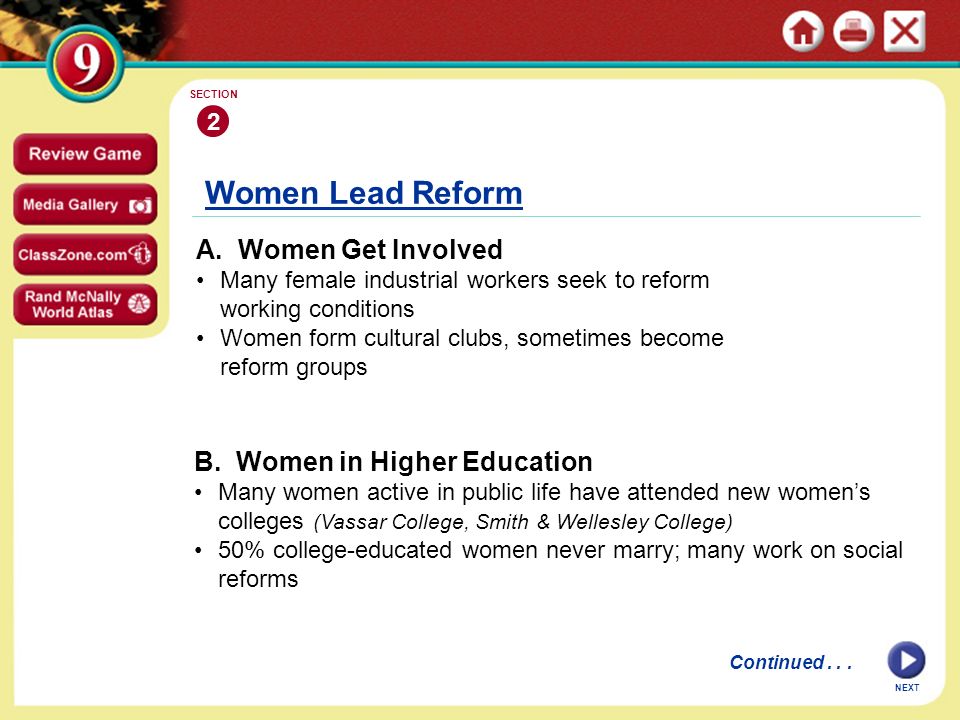 9

Review Game

Media Gallery

ClassZone.com

Rand McNally World Atlas

SECTION
2

Women Lead Reform

A. Women Get Involved
• Many female industrial workers seek to reform working conditions
• Women form cultural clubs, sometimes become reform groups

B. Women in Higher Education
• Many women active in public life have attended new women's colleges (Vassar College, Smith & Wellesley College)
• 50% college-educated women never marry; many work on social reforms

Continued . . .

NEXT